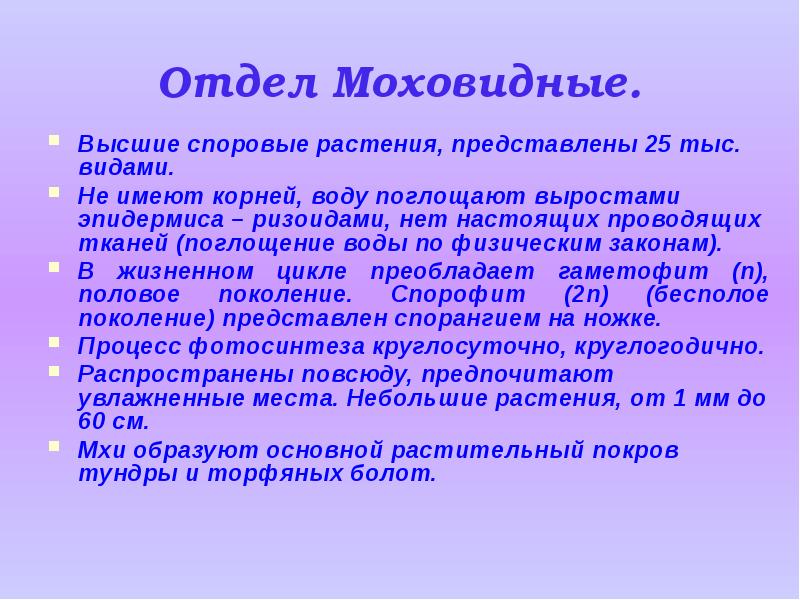 Отдел Моховидные.

- Высшие споровые растения, представлены 25 тыс. видами.
- Не имеют корней, воду поглощают выростами эпидермиса – ризоидами, нет настоящих проводящих тканей (поглощение воды по физическим законам).
- В жизненном цикле преобладает гаметофит (n), половое поколение. Спорофит (2n) (бесполое поколение) представлен спорангием на ножке.
- Процесс фотосинтеза круглосуточно, круглогодично.
- Распространены повсюду, предпочитают увлажненные места. Небольшие растения, от 1 мм до 60 см.
- Мхи образуют основной растительный покров тундры и торфяных болот.